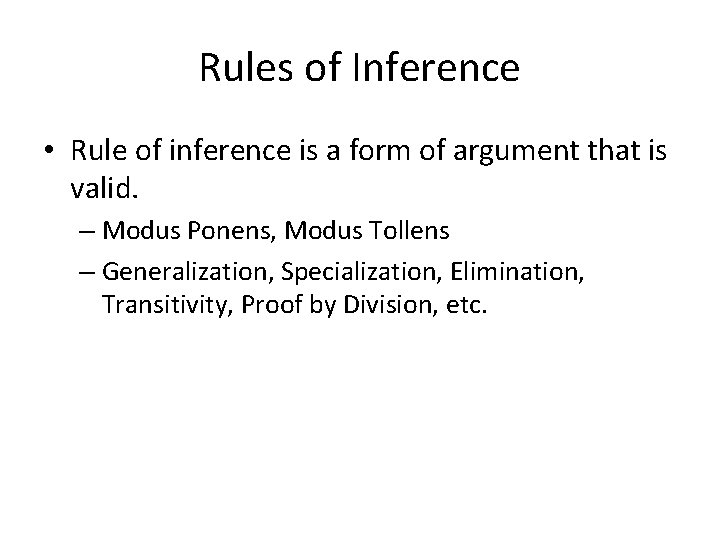 Rules of Inference

• Rule of inference is a form of argument that is valid.

– Modus Ponens, Modus Tollens

– Generalization, Specialization, Elimination, Transitivity, Proof by Division, etc.